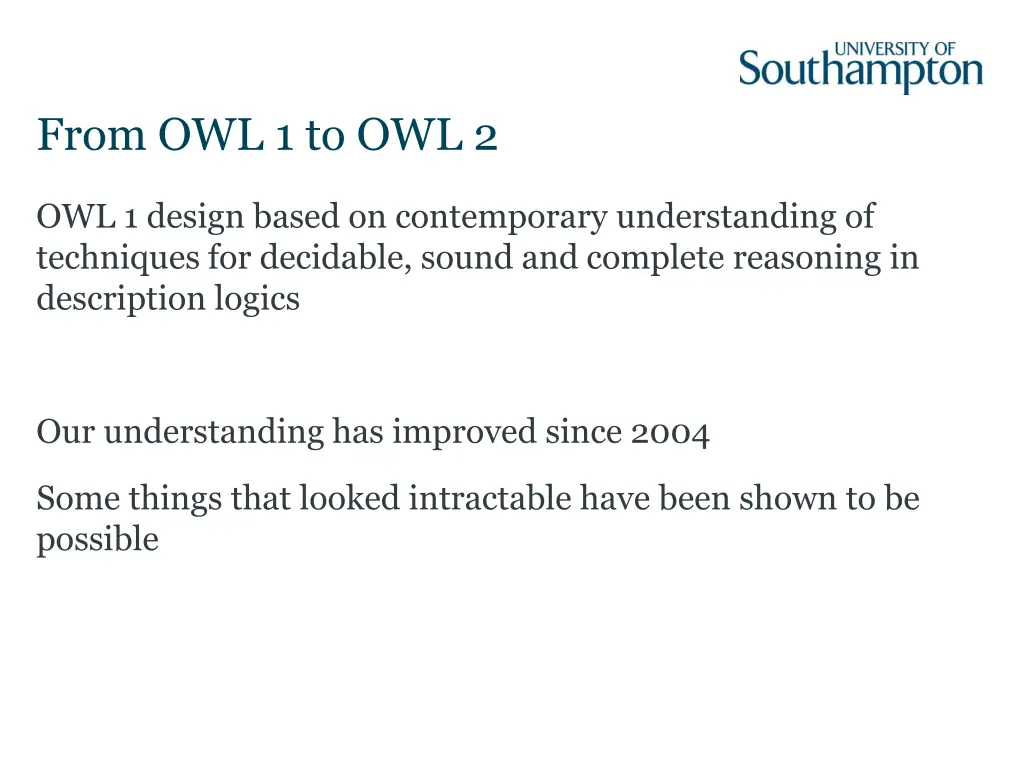 UNIVERSITY OF
Southampton

From OWL 1 to OWL 2

OWL 1 design based on contemporary understanding of techniques for decidable, sound and complete reasoning in description logics

Our understanding has improved since 2004

Some things that looked intractable have been shown to be possible